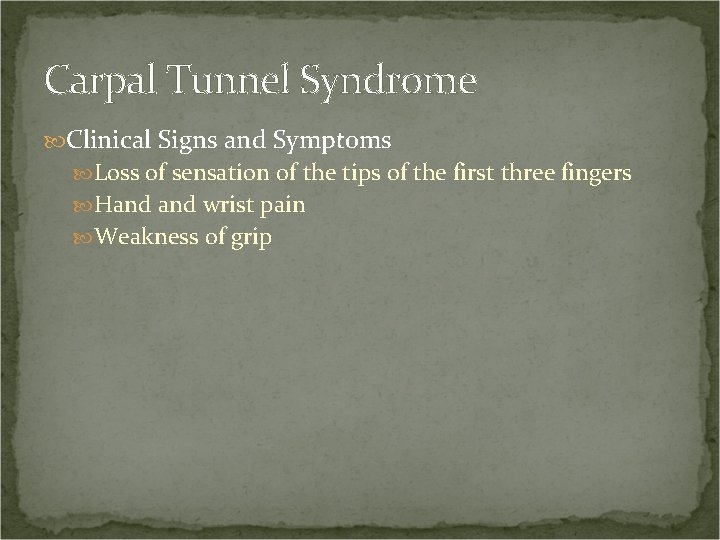 Carpal Tunnel Syndrome

Clinical Signs and Symptoms

Loss of sensation of the tips of the first three fingers

Hand and wrist pain

Weakness of grip